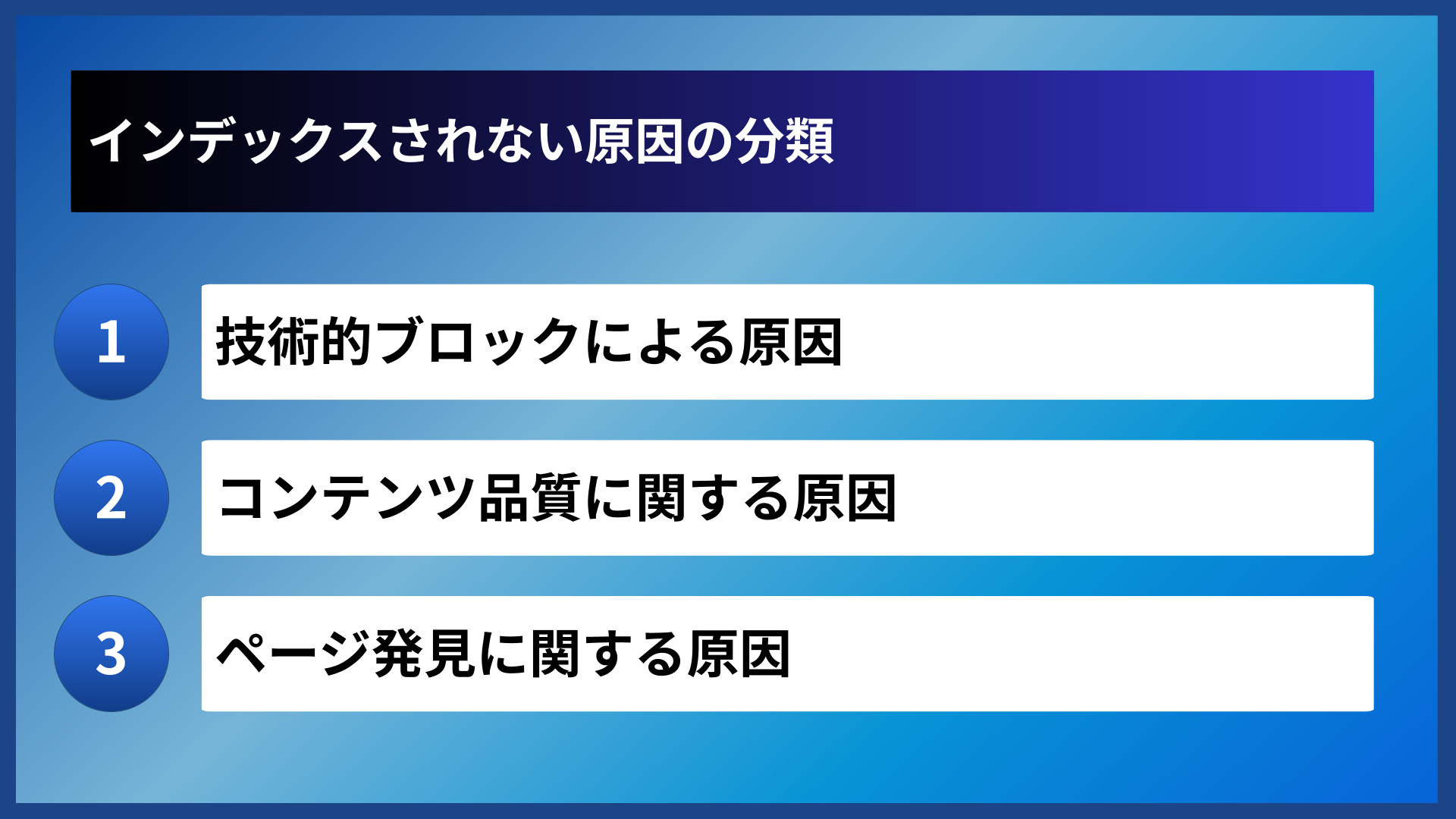 インデックスされない原因の分類

1 技術的ブロックによる原因

2 コンテンツ品質に関する原因

3 ページ発見に関する原因